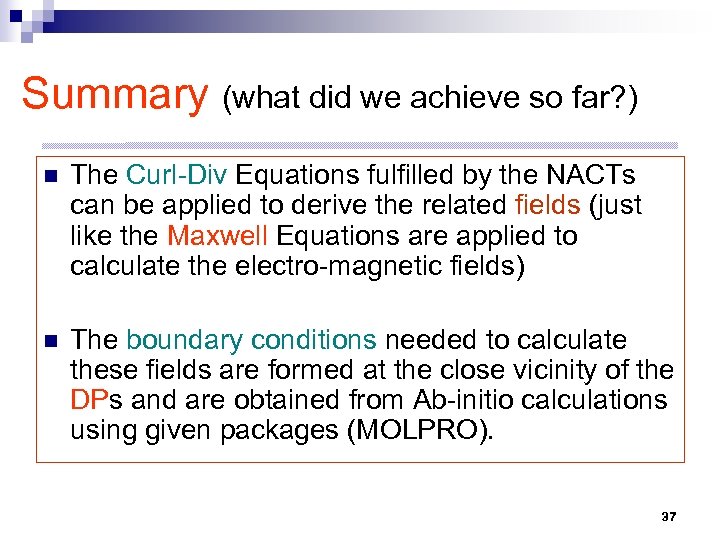 Summary (what did we achieve so far?)

- The Curl-Div Equations fulfilled by the NACTs can be applied to derive the related fields (just like the Maxwell Equations are applied to calculate the electro-magnetic fields)

- The boundary conditions needed to calculate these fields are formed at the close vicinity of the DPs and are obtained from Ab-initio calculations using given packages (MOLPRO).

37